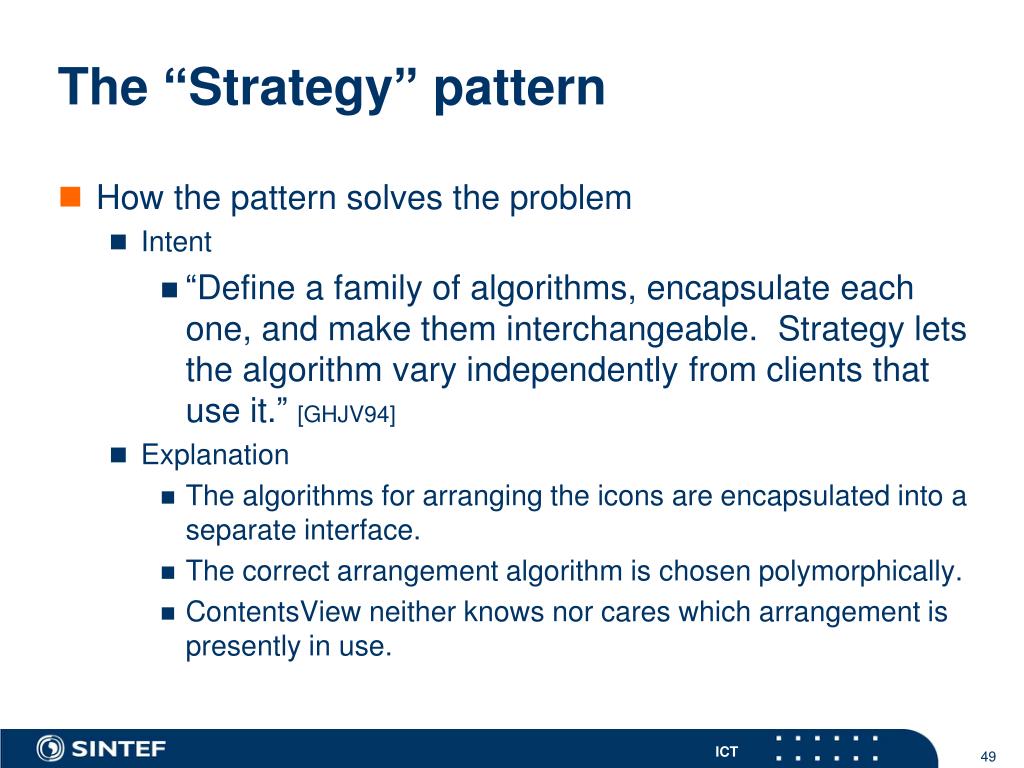 The “Strategy” pattern

How the pattern solves the problem

Intent

“Define a family of algorithms, encapsulate each one, and make them interchangeable. Strategy lets the algorithm vary independently from clients that use it.” [GHJV94]

Explanation

The algorithms for arranging the icons are encapsulated into a separate interface.

The correct arrangement algorithm is chosen polymorphically.

ContentsView neither knows nor cares which arrangement is presently in use.

SINTEF

ICT

49